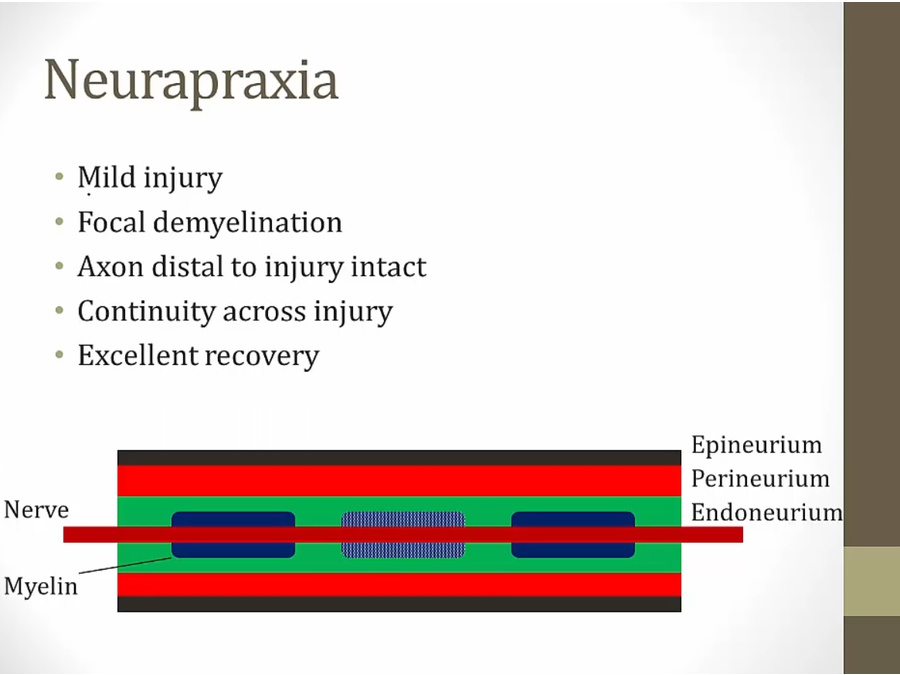 Neurapraxia

• Mild injury
• Focal demyelination
• Axon distal to injury intact
• Continuity across injury
• Excellent recovery

Epineurium
Perineurium
Endoneurium
Nerve
Myelin